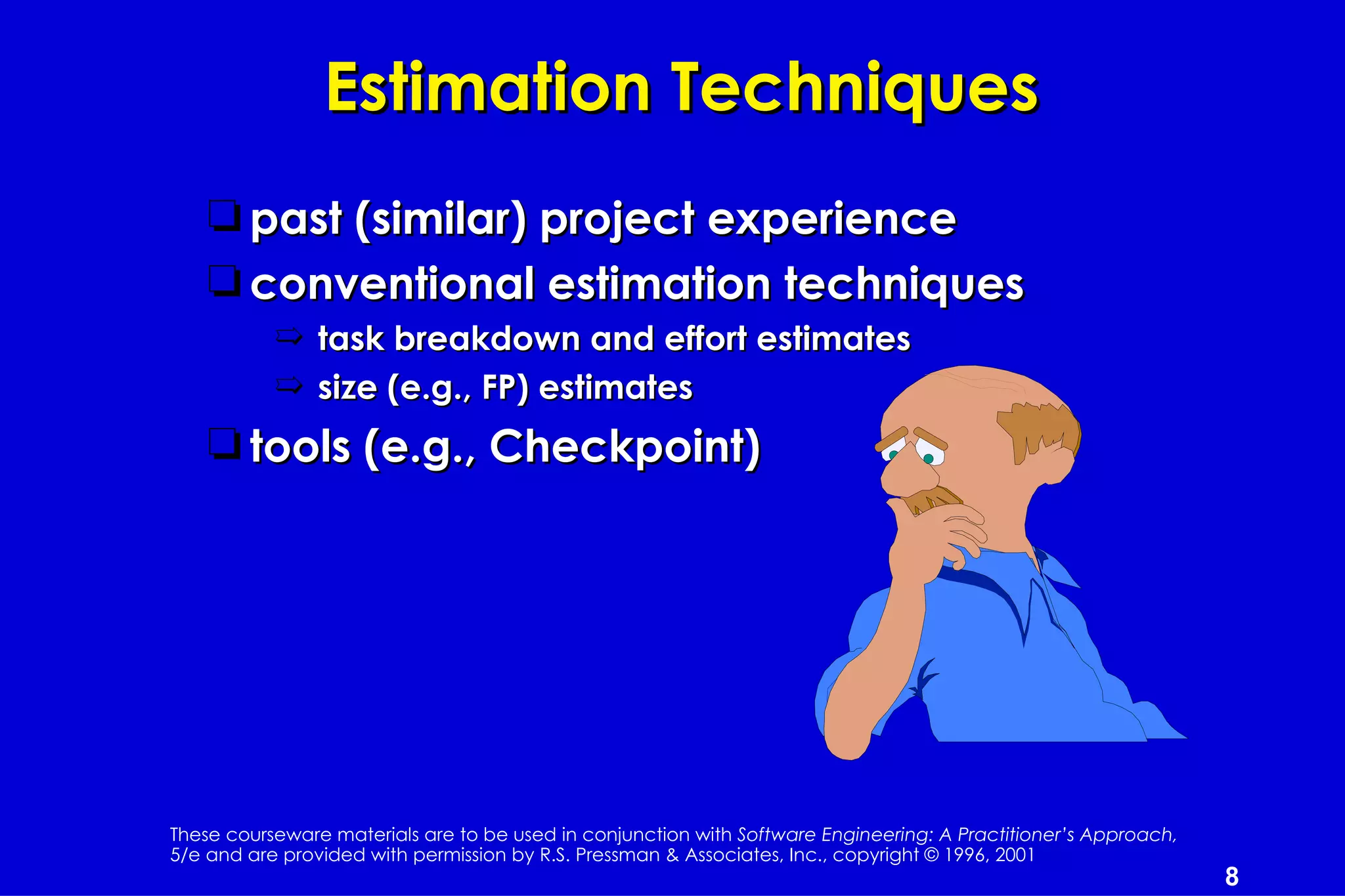 Estimation Techniques

❑ past (similar) project experience
❑ conventional estimation techniques
⇨ task breakdown and effort estimates
⇨ size (e.g., FP) estimates
❑ tools (e.g., Checkpoint)

These courseware materials are to be used in conjunction with Software Engineering: A Practitioner's Approach, 5/e and are provided with permission by R.S. Pressman & Associates, Inc., copyright © 1996, 2001

8